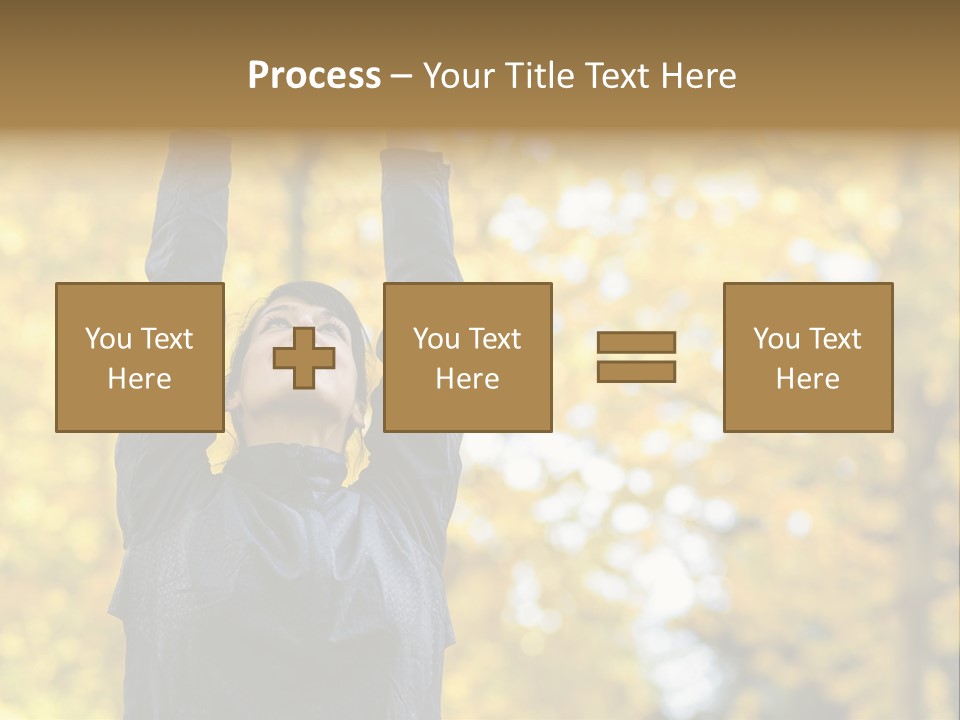 Process – Your Title Text Here

You Text Here

You Text Here

You Text Here